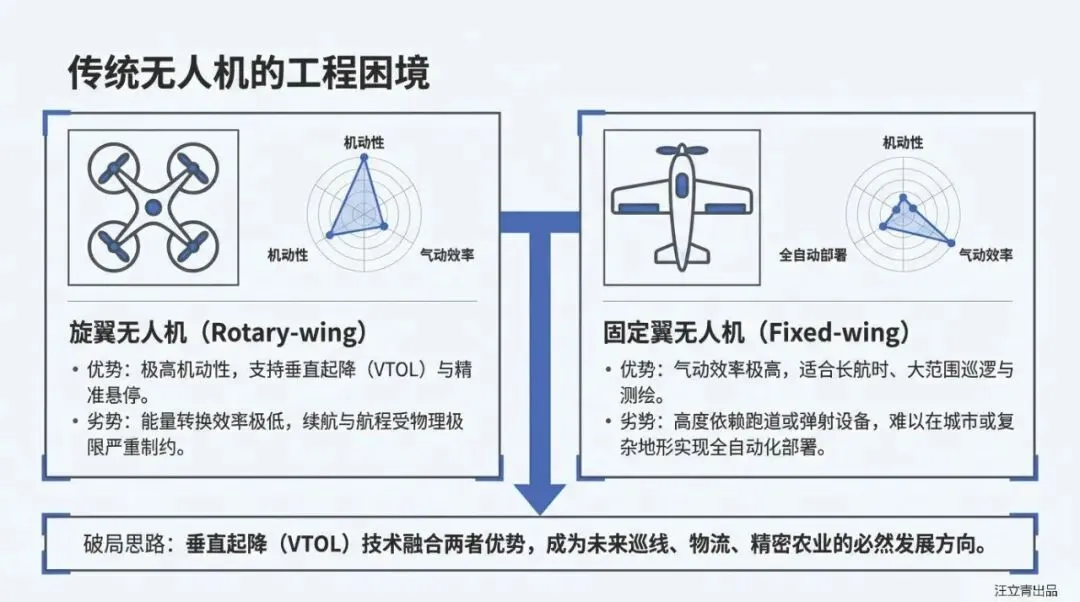 传统无人机的工程困境

机动性
机动性
气动效率

旋翼无人机（Rotary-wing）
• 优势：极高机动性，支持垂直起降（VTOL）与精准悬停。
• 劣势：能量转换效率极低，续航与航程受物理极限严重制约。

机动性
全自动部署
气动效率

固定翼无人机（Fixed-wing）
• 优势：气动效率极高，适合长航时、大范围巡逻与测绘。
• 劣势：高度依赖跑道或弹射设备，难以在城市或复杂地形实现全自动化部署。

破局思路：垂直起降（VTOL）技术融合两者优势，成为未来巡线、物流、精密农业的必然发展方向。

汪立青出品